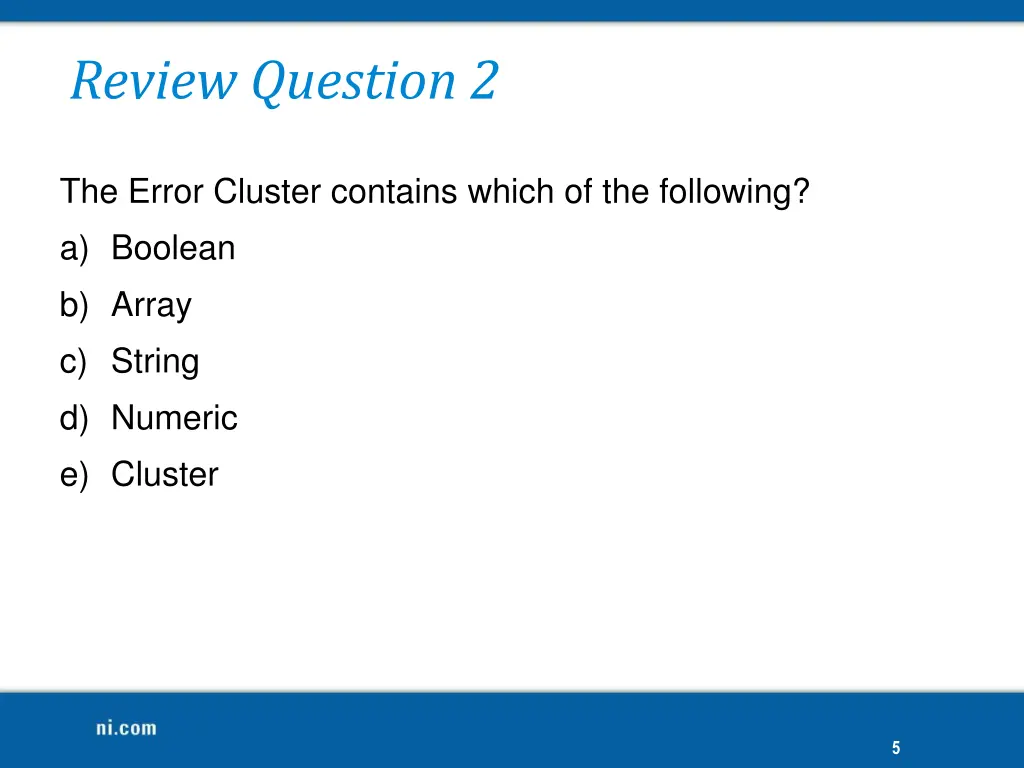 Review Question 2

The Error Cluster contains which of the following?

a) Boolean
b) Array
c) String
d) Numeric
e) Cluster

ni.com

5